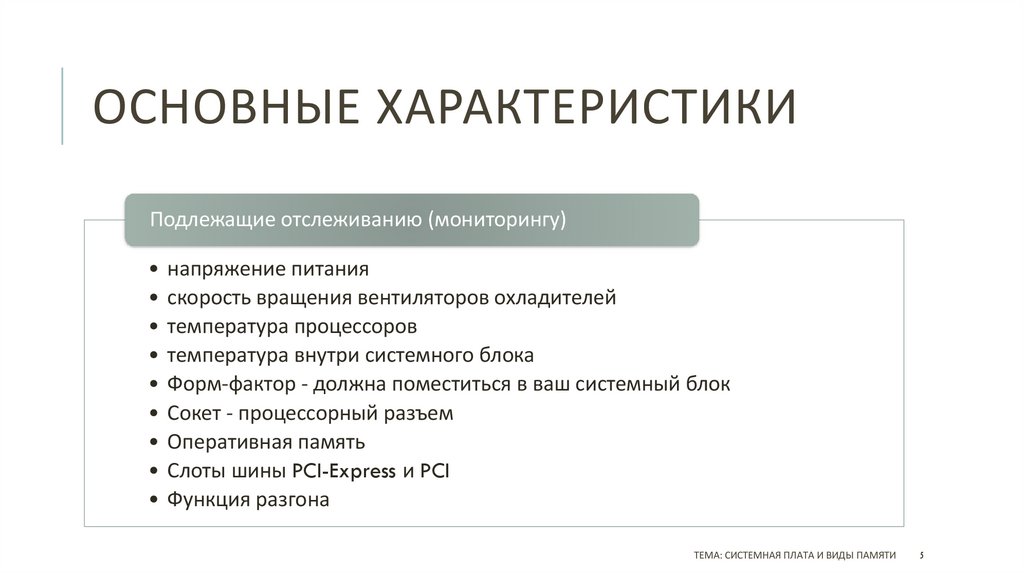 ОСНОВНЫЕ ХАРАКТЕРИСТИКИ

Подлежащие отслеживанию (мониторингу)

• напряжение питания
• скорость вращения вентиляторов охладителей
• температура процессоров
• температура внутри системного блока
• Форм-фактор - должна поместиться в ваш системный блок
• Сокет - процессорный разъем
• Оперативная память
• Слоты шины PCI-Express и PCI
• Функция разгона

ТЕМА: СИСТЕМНАЯ ПЛАТА И ВИДЫ ПАМЯТИ 5